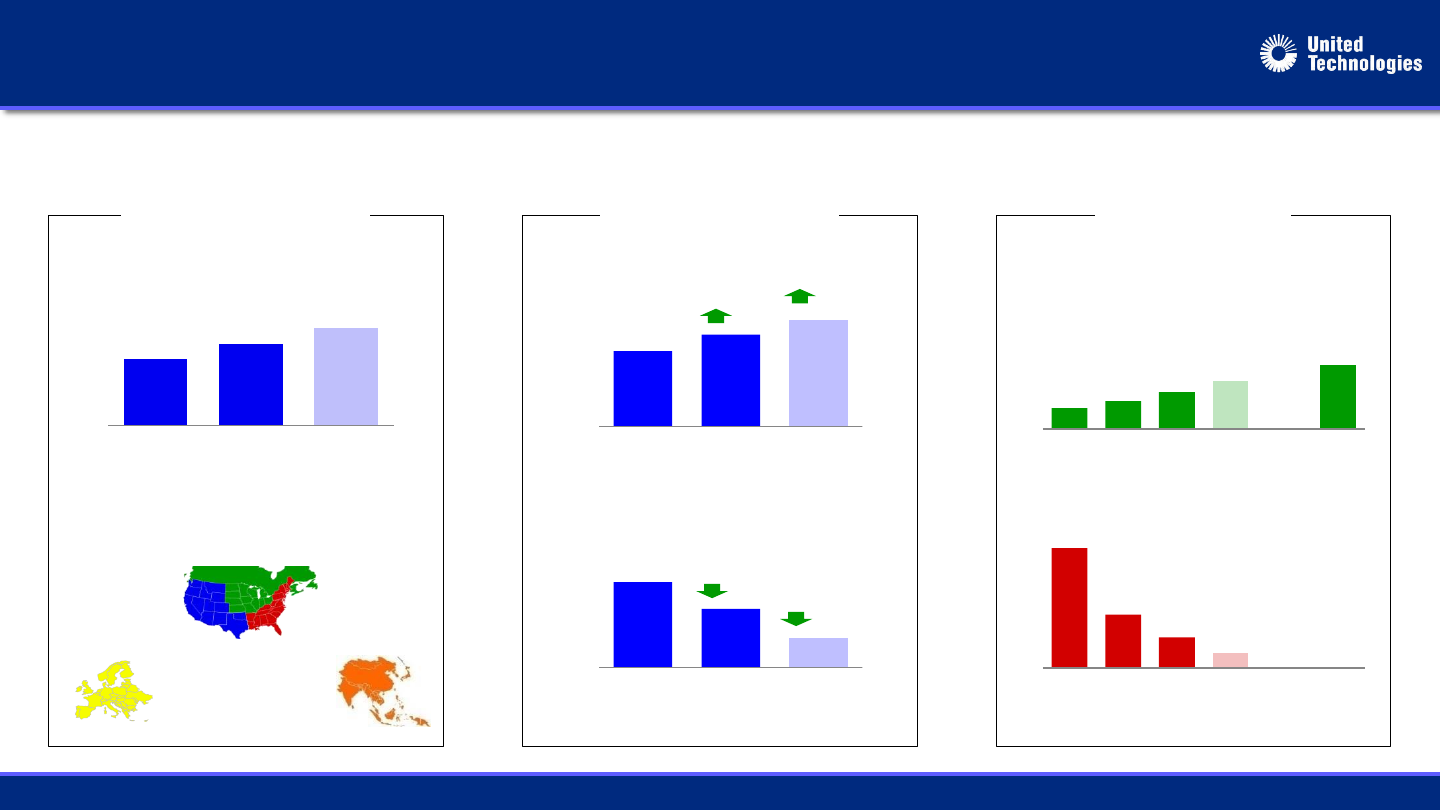 United Technologies